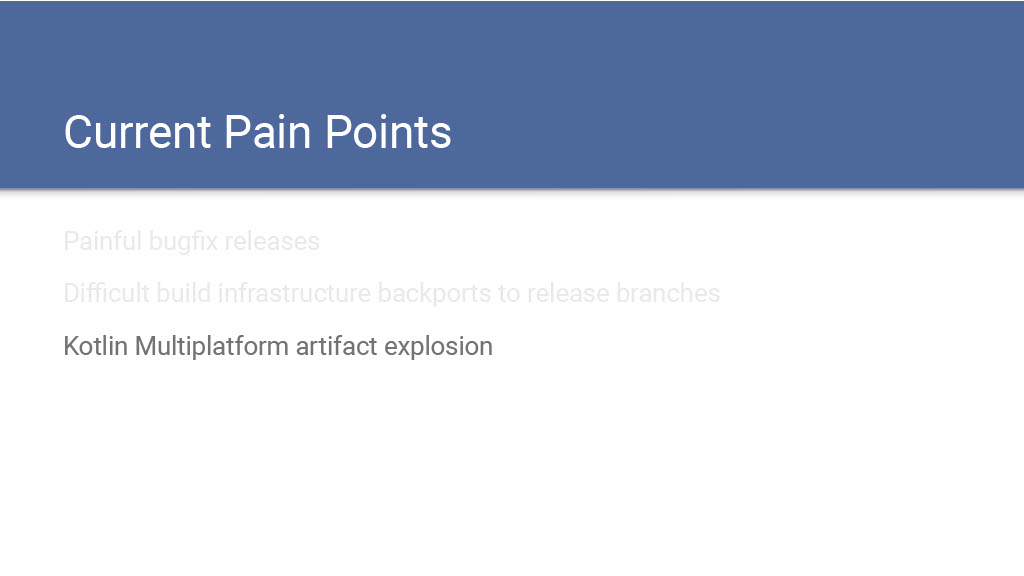 Current Pain Points

Painful bugfix releases

Difficult build infrastructure backports to release branches

Kotlin Multiplatform artifact explosion